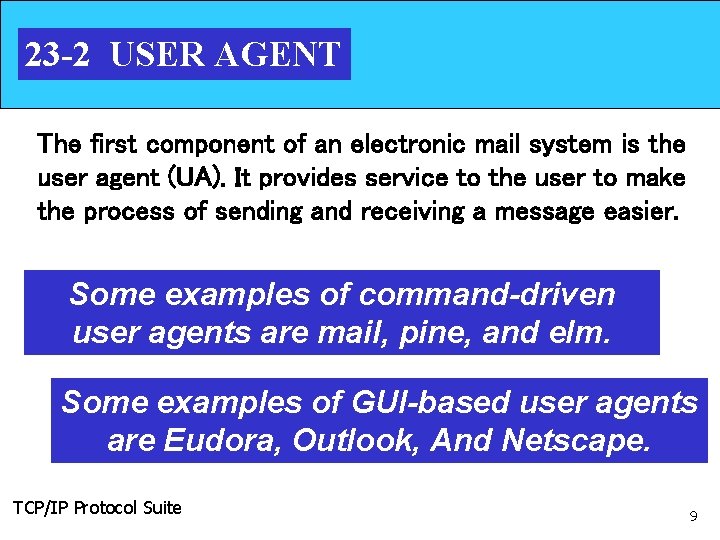 23-2 USER AGENT

The first component of an electronic mail system is the user agent (UA). It provides service to the user to make the process of sending and receiving a message easier.

Some examples of command-driven user agents are mail, pine, and elm.

Some examples of GUI-based user agents are Eudora, Outlook, And Netscape.

TCP/IP Protocol Suite

9